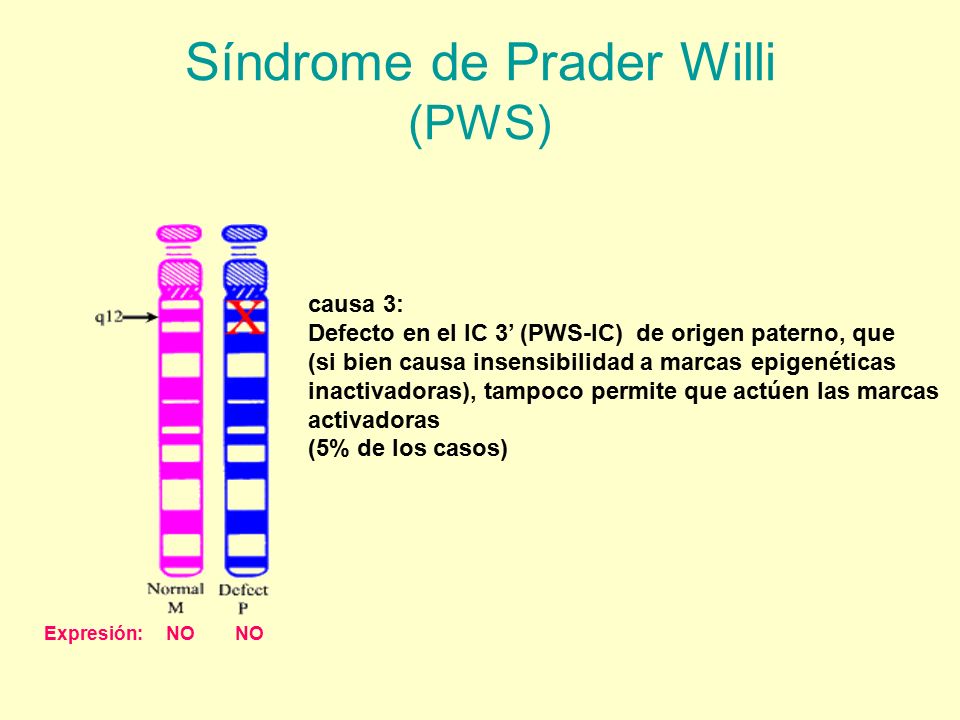 Síndrome de Prader Willi
(PWS)

q12

X

causa 3:
Defecto en el IC 3’ (PWS-IC) de origen paterno, que (si bien causa insensibilidad a marcas epigenéticas inactivadoras), tampoco permite que actúen las marcas activadoras
(5% de los casos)

Normal
M

Defect
P

Expresión: NO NO